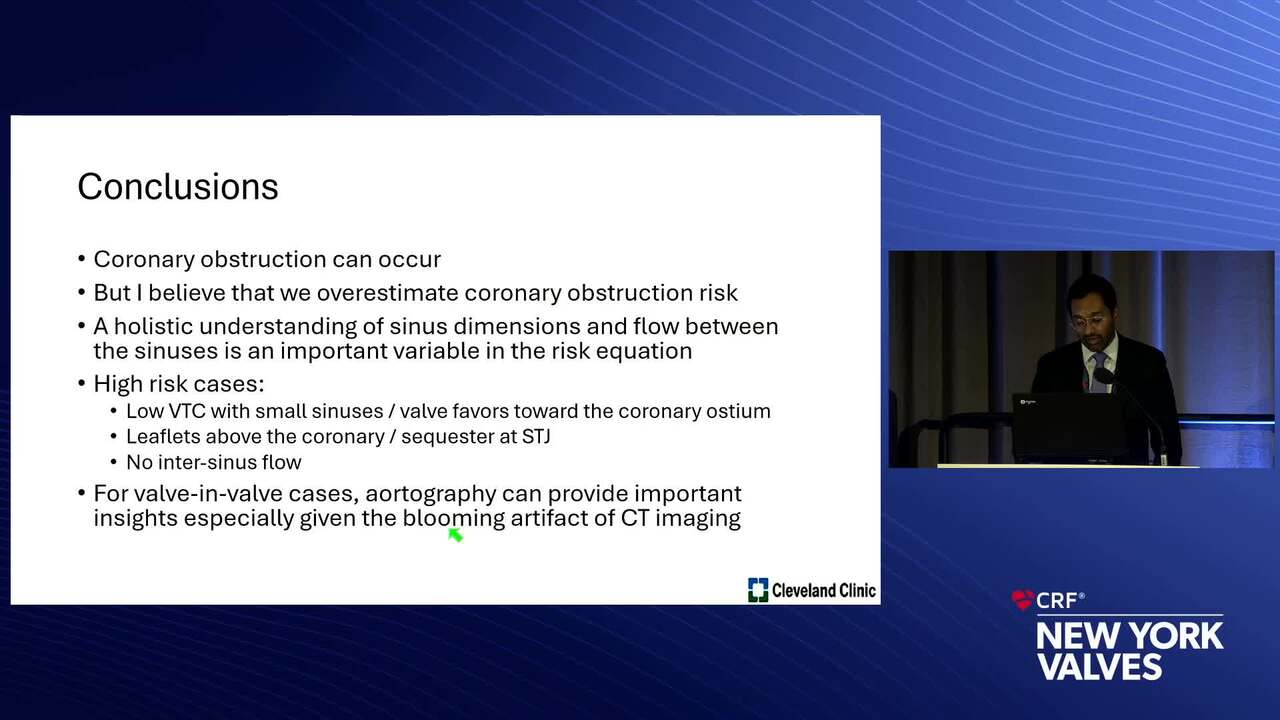 Conclusions

• Coronary obstruction can occur
• But I believe that we overestimate coronary obstruction risk
• A holistic understanding of sinus dimensions and flow between the sinuses is an important variable in the risk equation
• High risk cases:
  • Low VTC with small sinuses / valve favors toward the coronary ostium
  • Leaflets above the coronary / sequester at STJ
  • No inter-sinus flow
• For valve-in-valve cases, aortography can provide important insights especially given the blooming artifact of CT imaging

Cleveland Clinic

CRF®
NEW YORK VALVES